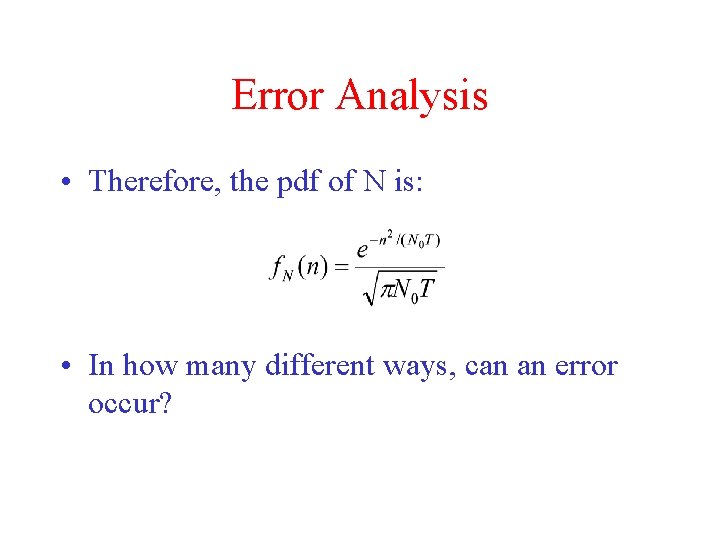 Error Analysis

• Therefore, the pdf of N is:

$f_N(n) = \frac{e^{-n^2/(N_0 T)}}{\sqrt{\pi N_0 T}}$

• In how many different ways, can an error occur?